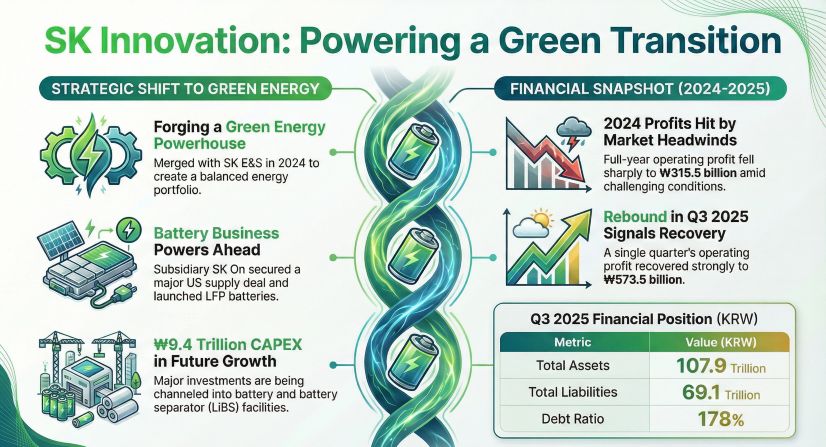 SK Innovation: Powering a Green Transition

STRATEGIC SHIFT TO GREEN ENERGY

Forging a Green Energy Powerhouse
Merged with SK E&S in 2024 to create a balanced energy portfolio.

Battery Business Powers Ahead
Subsidiary SK On secured a major US supply deal and launched LFP batteries.

₩9.4 Trillion CAPEX in Future Growth
Major investments are being channeled into battery and battery separator (LiBS) facilities.

FINANCIAL SNAPSHOT (2024-2025)

2024 Profits Hit by Market Headwinds
Full-year operating profit fell sharply to ₩315.5 billion amid challenging conditions.

Rebound in Q3 2025 Signals Recovery
A single quarter's operating profit recovered strongly to ₩573.5 billion.

Q3 2025 Financial Position (KRW)

| Metric | Value (KRW) |
|---|---|
| Total Assets | 107.9 Trillion |
| Total Liabilities | 69.1 Trillion |
| Debt Ratio | 178% |